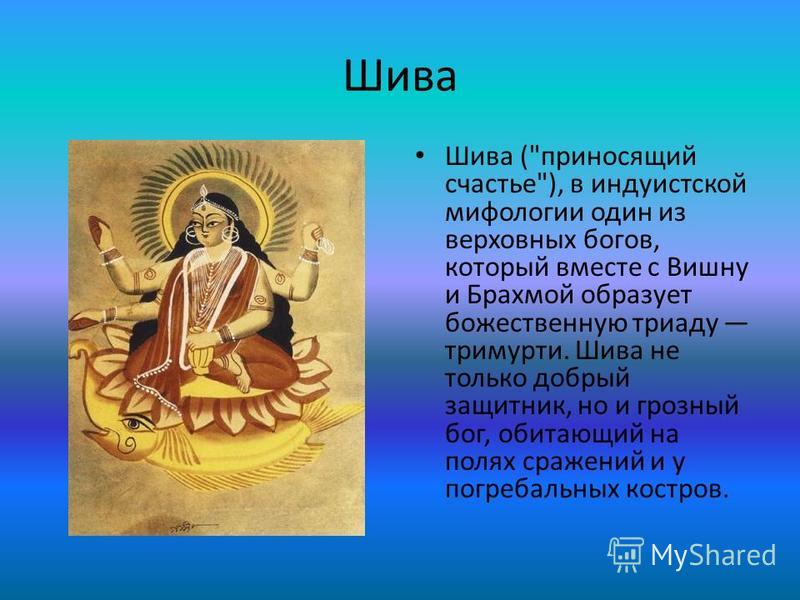 Шива

• Шива ("приносящий счастье"), в индуистской мифологии один из верховных богов, который вместе с Вишну и Брахмой образует божественную триаду — тримурти. Шива не только добрый защитник, но и грозный бог, обитающий на полях сражений и у погребальных костров.

MyShared